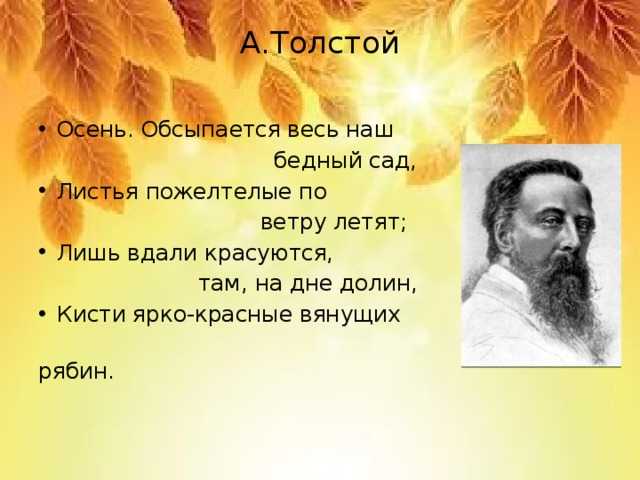 А.Толстой

• Осень. Обсыпается весь наш бедный сад,
• Листья пожелтелые по ветру летят;
• Лишь вдали красуются, там, на дне долин,
• Кисти ярко-красные вянущих

рябин.